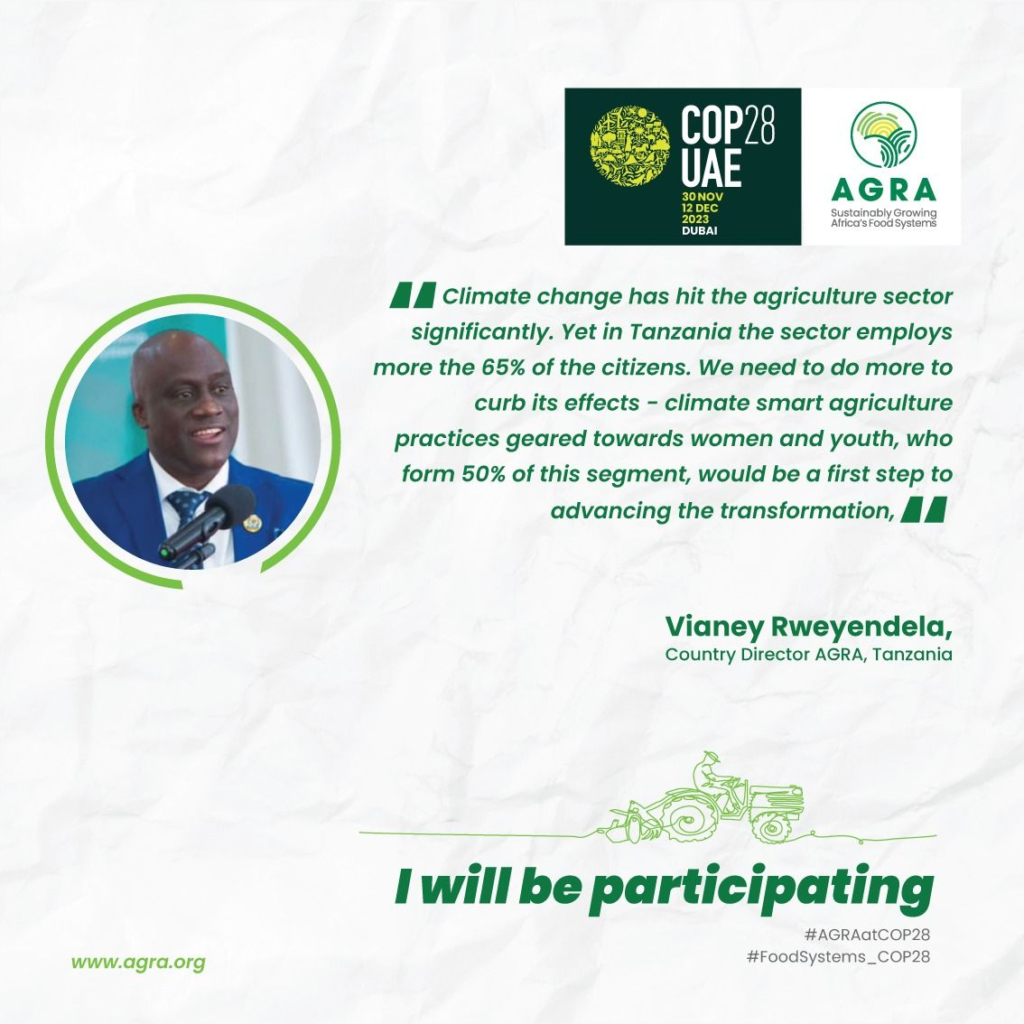 COP28 UAE
30 NOV
12 DEC
2023
DUBAI

AGRA
Sustainably Growing Africa's Food Systems

Climate change has hit the agriculture sector significantly. Yet in Tanzania the sector employs more the 65% of the citizens. We need to do more to curb its effects - climate smart agriculture practices geared towards women and youth, who form 50% of this segment, would be a first step to advancing the transformation,

Vianey Rweyendela,
Country Director AGRA, Tanzania

I will be participating

#AGRAatCOP28
#FoodSystems_COP28

www.agra.org